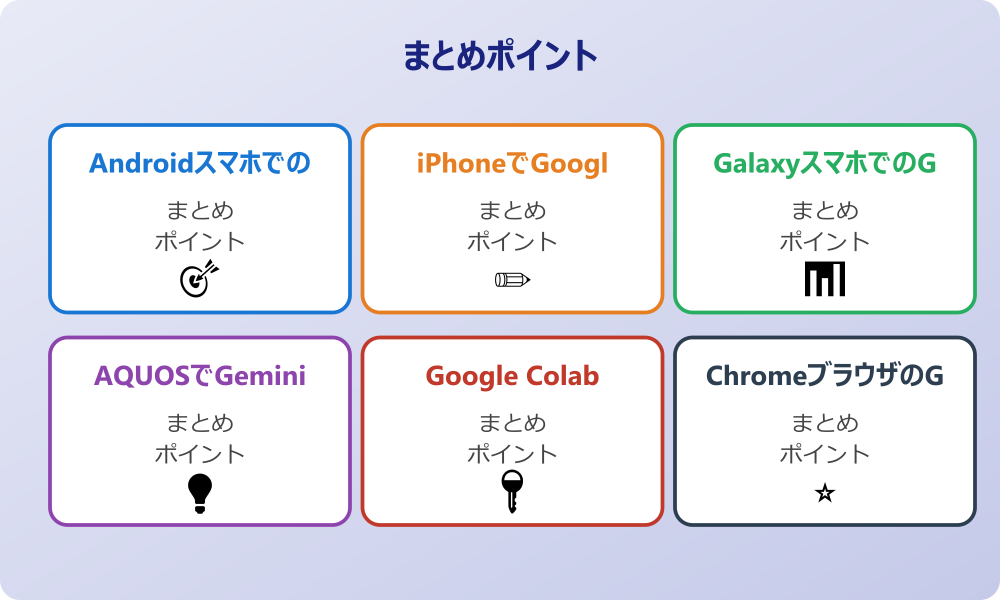 まとめポイント

Androidスマホでの

まとめ
ポイント

iPhoneでGoogl

まとめ
ポイント

GalaxyスマホでのG

まとめ
ポイント

AQUOSでGemini

まとめ
ポイント

Google Colab

まとめ
ポイント

ChromeブラウザのG

まとめ
ポイント

☆